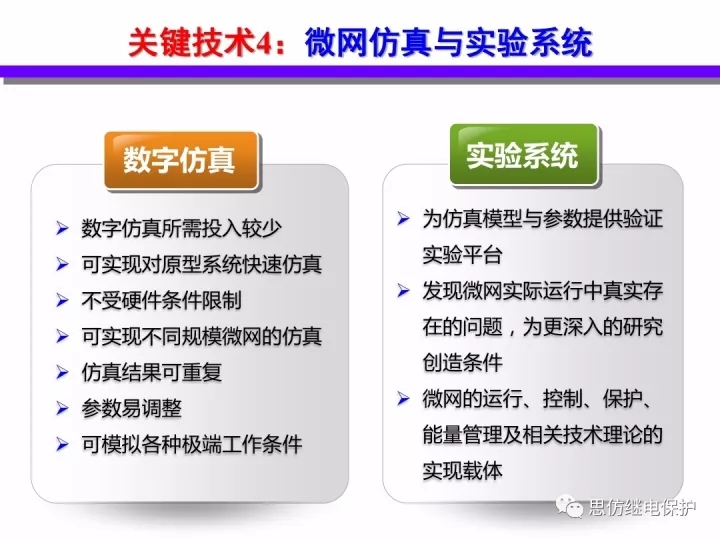 关键技术4：微网仿真与实验系统

数字仿真

➢ 数字仿真所需投入较少
➢ 可实现对原型系统快速仿真
➢ 不受硬件条件限制
➢ 可实现不同规模微网的仿真
➢ 仿真结果可重复
➢ 参数易调整
➢ 可模拟各种极端工作条件

实验系统

➢ 为仿真模型与参数提供验证实验平台
➢ 发现微网实际运行中真实存在的问题，为更深入的研究创造条件
➢ 微网的运行、控制、保护、能量管理及相关技术理论的实现载体

思仿继电保护